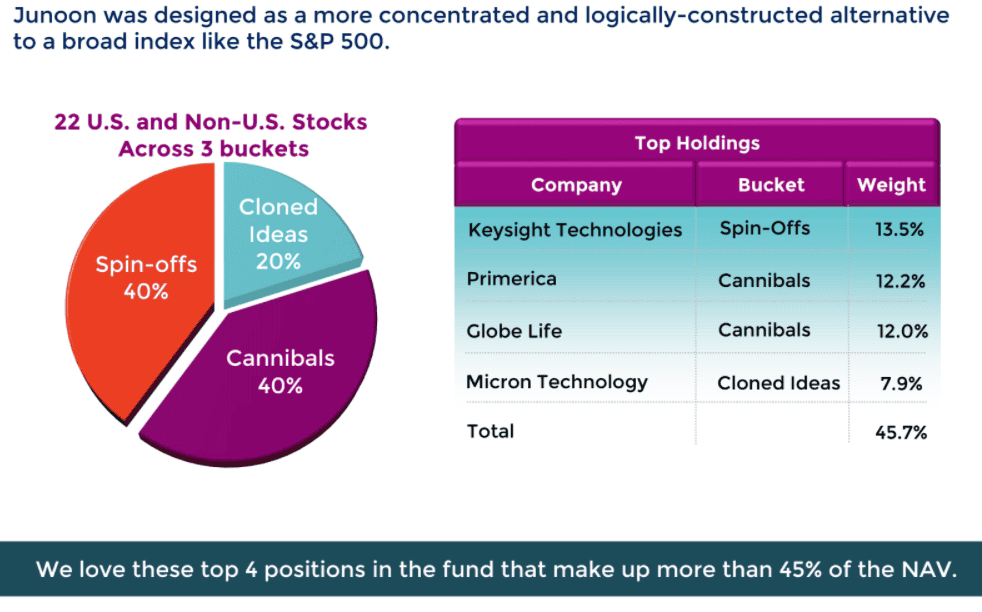 Junoon was designed as a more concentrated and logically-constructed alternative to a broad index like the S&P 500.

22 U.S. and Non-U.S. Stocks Across 3 buckets

Cloned Ideas 20%

Spin-offs 40%

Cannibals 40%

Top Holdings

| Company | Bucket | Weight |
|---|---|---|
| Keysight Technologies | Spin-Offs | 13.5% |
| Primerica | Cannibals | 12.2% |
| Globe Life | Cannibals | 12.0% |
| Micron Technology | Cloned Ideas | 7.9% |
| Total | | 45.7% |

We love these top 4 positions in the fund that make up more than 45% of the NAV.